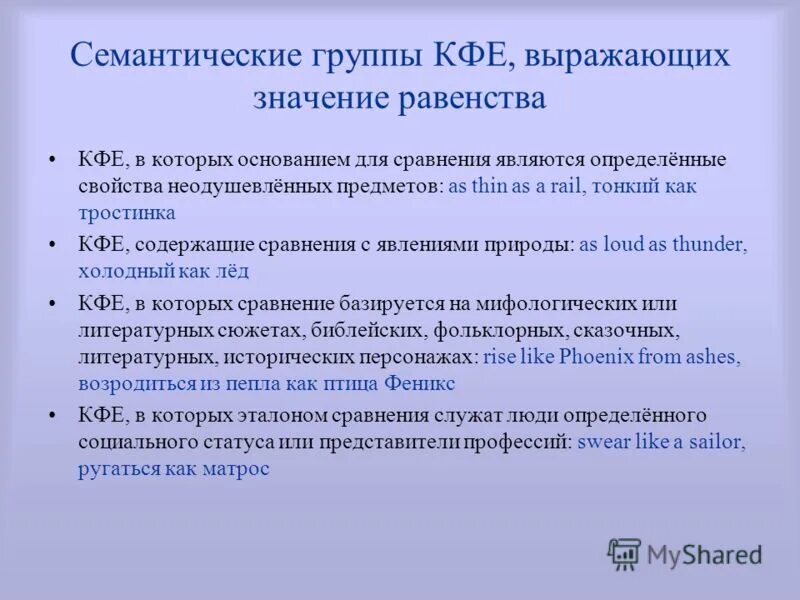 Семантические группы КФЕ, выражающих значение равенства

• КФЕ, в которых основанием для сравнения являются определённые свойства неодушевлённых предметов: as thin as a rail, тонкий как тростинка

• КФЕ, содержащие сравнения с явлениями природы: as loud as thunder, холодный как лёд

• КФЕ, в которых сравнение базируется на мифологических или литературных сюжетах, библейских, фольклорных, сказочных, литературных, исторических персонажах: rise like Phoenix from ashes, возродиться из пепла как птица Феникс

• КФЕ, в которых эталоном сравнения служат люди определённого социального статуса или представители профессий: swear like a sailor, ругаться как матрос

MyShared